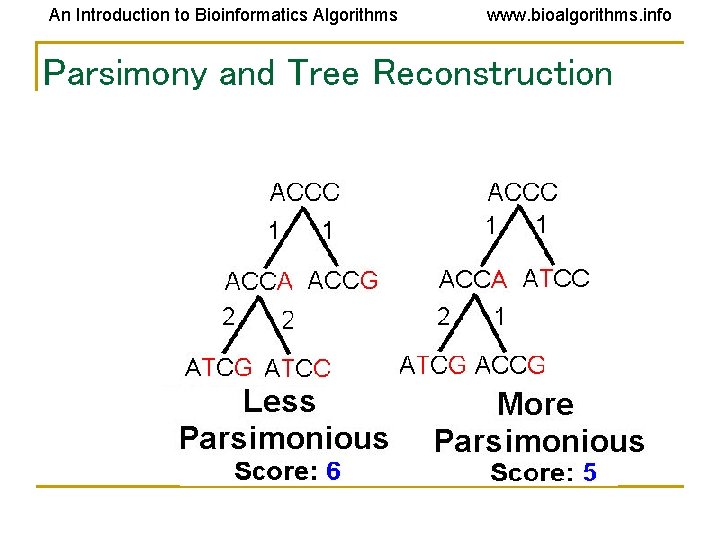 An Introduction to Bioinformatics Algorithms www.bioalgorithms.info

Parsimony and Tree Reconstruction

ACCC

1 1

ACCA ACCG

2 2

ATCG ATCC

Less Parsimonious

Score: 6

ACCC

1 1

ACCA ATCC

2 1

ATCG ACCG

More Parsimonious

Score: 5